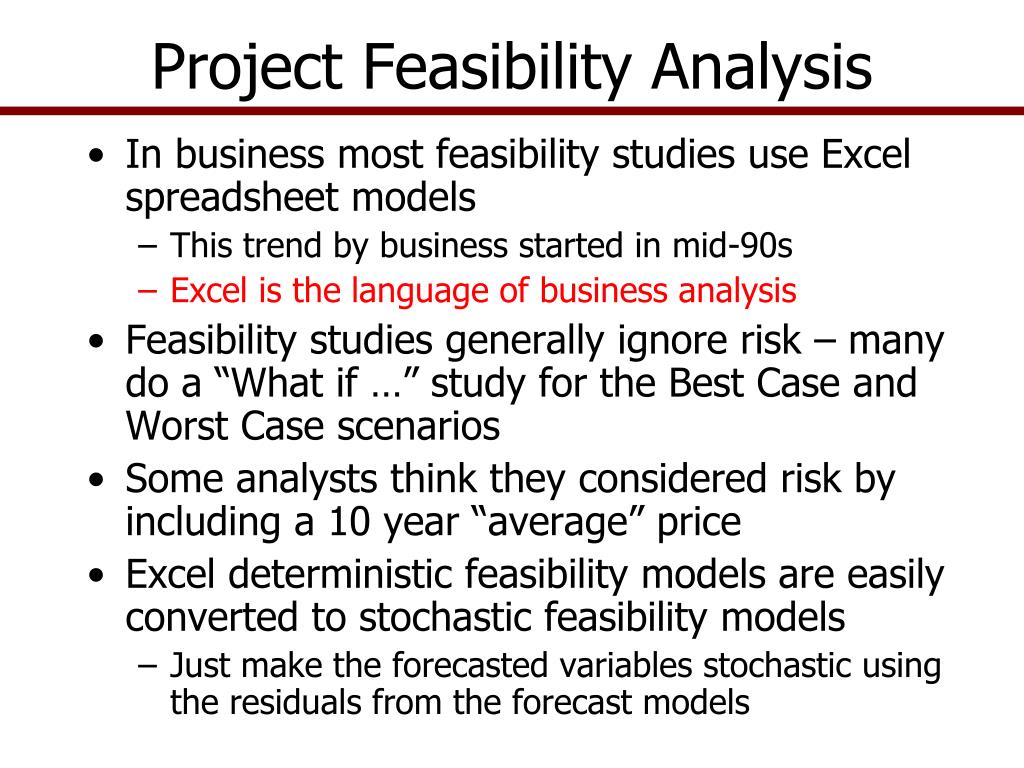 Project Feasibility Analysis

• In business most feasibility studies use Excel spreadsheet models
  – This trend by business started in mid-90s
  – Excel is the language of business analysis
• Feasibility studies generally ignore risk – many do a “What if …” study for the Best Case and Worst Case scenarios
• Some analysts think they considered risk by including a 10 year “average” price
• Excel deterministic feasibility models are easily converted to stochastic feasibility models
  – Just make the forecasted variables stochastic using the residuals from the forecast models